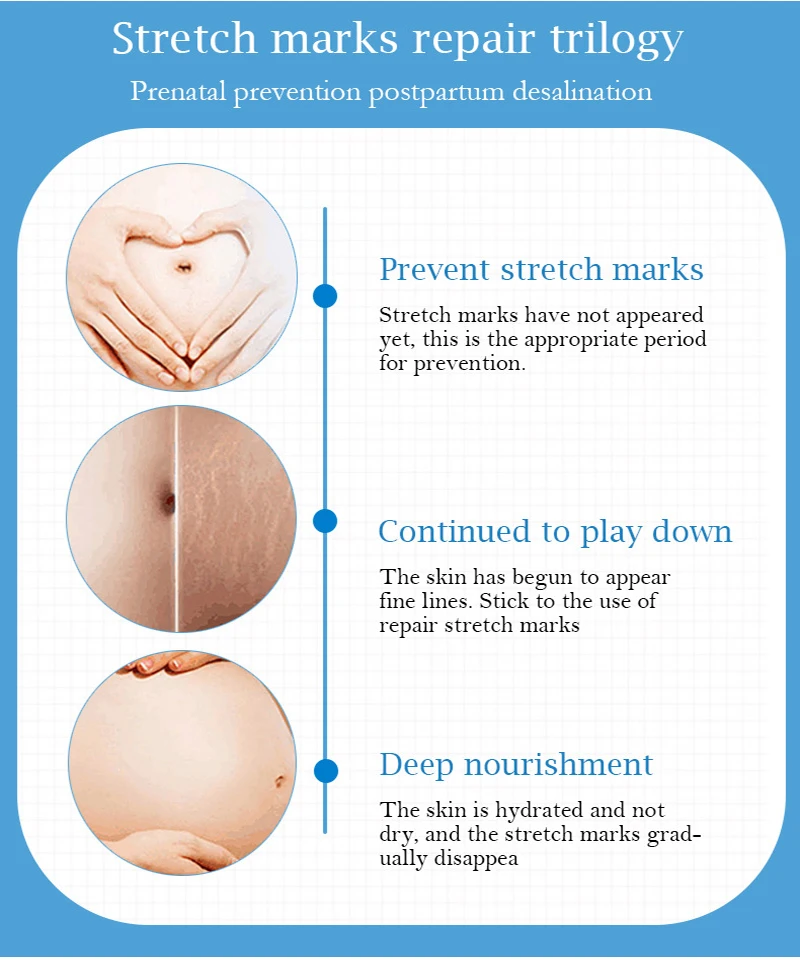 Stretch marks repair trilogy

Prenatal prevention postpartum desalination

Prevent stretch marks

Stretch marks have not appeared yet, this is the appropriate period for prevention.

Continued to play down

The skin has begun to appear fine lines. Stick to the use of repair stretch marks

Deep nourishment

The skin is hydrated and not dry, and the stretch marks gradually disappea